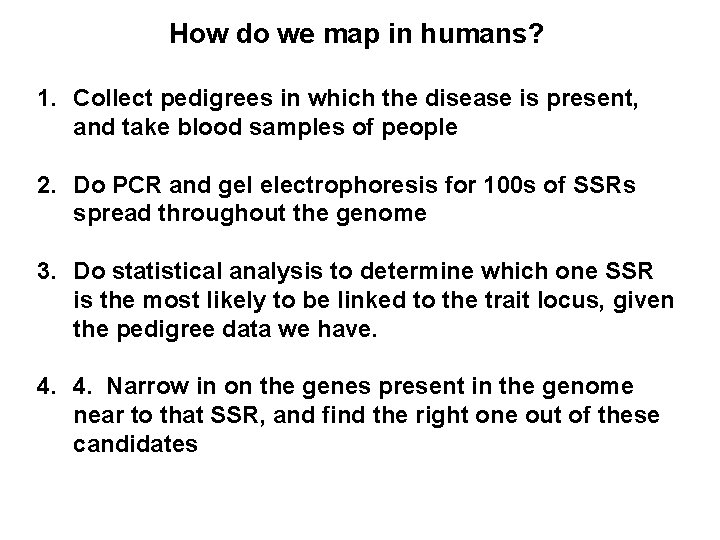 How do we map in humans?

1. Collect pedigrees in which the disease is present, and take blood samples of people

2. Do PCR and gel electrophoresis for 100s of SSRs spread throughout the genome

3. Do statistical analysis to determine which one SSR is the most likely to be linked to the trait locus, given the pedigree data we have.

4. 4. Narrow in on the genes present in the genome near to that SSR, and find the right one out of these candidates